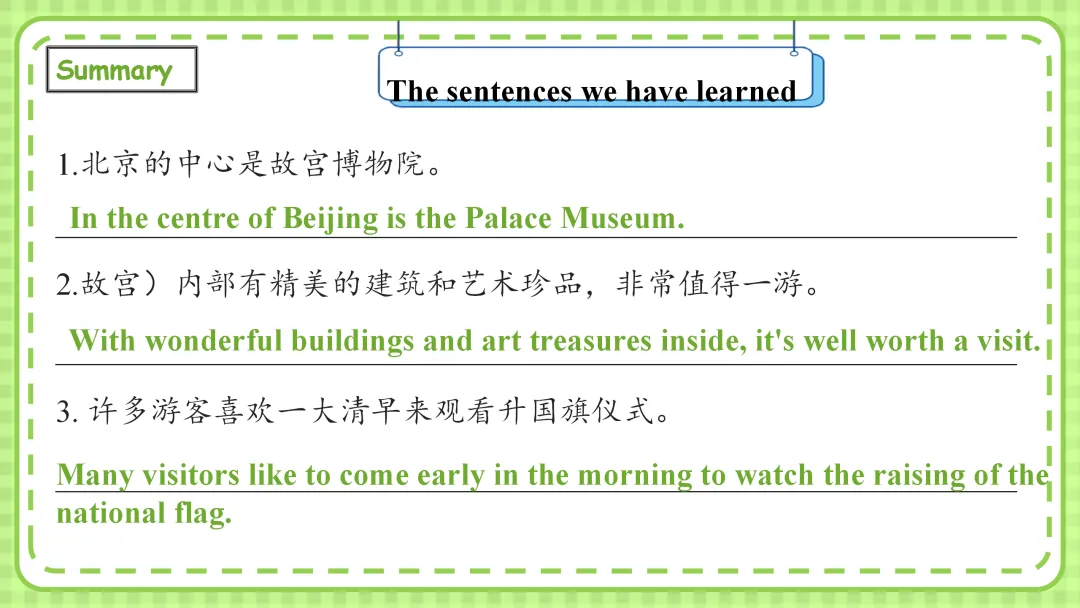 Summary

The sentences we have learned

1.北京的中心是故宫博物院。

In the centre of Beijing is the Palace Museum.

2.故宫）内部有精美的建筑和艺术珍品，非常值得一游。

With wonderful buildings and art treasures inside, it's well worth a visit.

3. 许多游客喜欢一大清早来观看升国旗仪式。

Many visitors like to come early in the morning to watch the raising of the national flag.